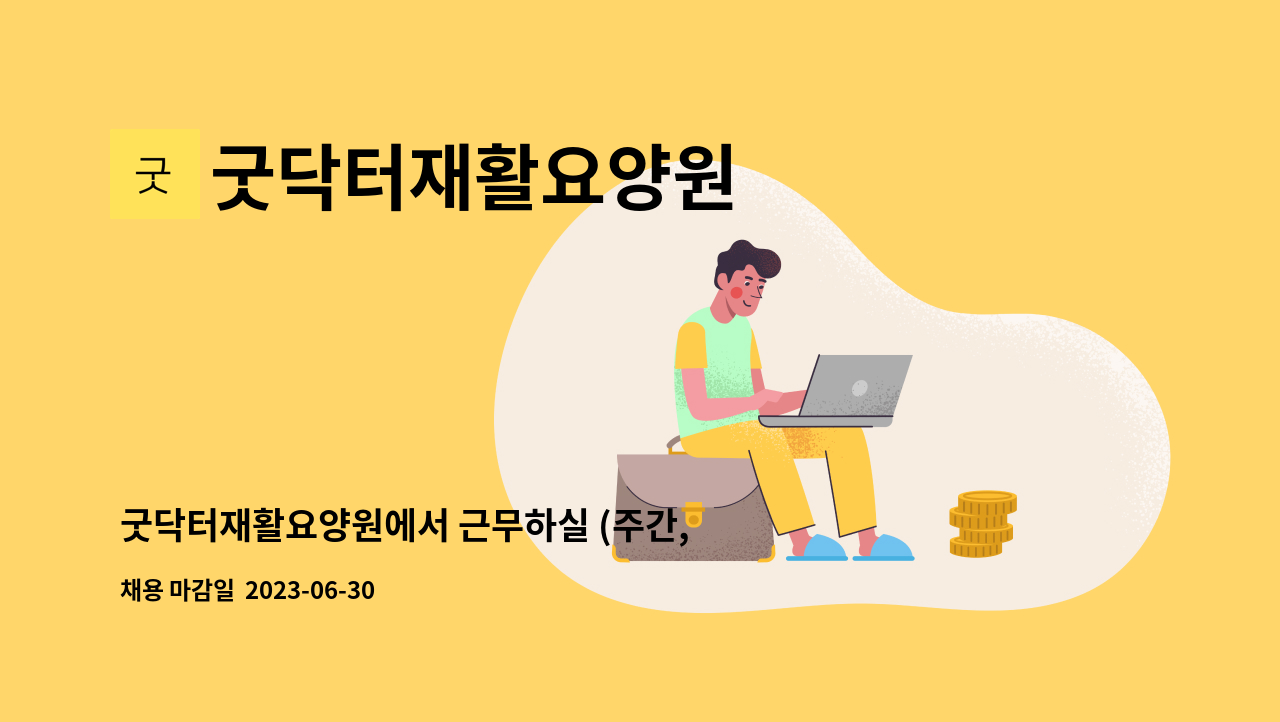 굿

굿닥터재활요양원

굿닥터재활요양원에서 근무하실 (주간,

채용 마감일 2023-06-30